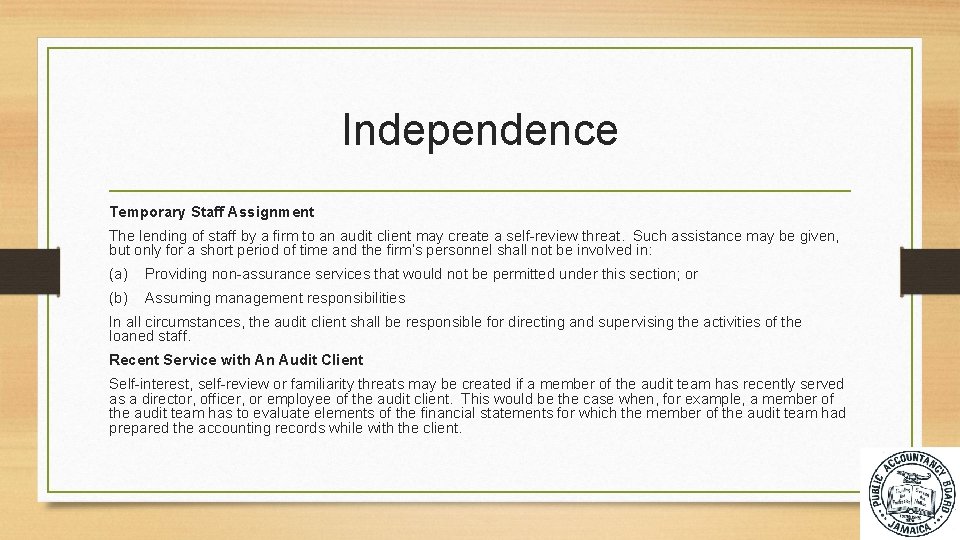 Independence

Temporary Staff Assignment

The lending of staff by a firm to an audit client may create a self-review threat. Such assistance may be given, but only for a short period of time and the firm's personnel shall not be involved in:

(a) Providing non-assurance services that would not be permitted under this section; or

(b) Assuming management responsibilities

In all circumstances, the audit client shall be responsible for directing and supervising the activities of the loaned staff.

Recent Service with An Audit Client

Self-interest, self-review or familiarity threats may be created if a member of the audit team has recently served as a director, officer, or employee of the audit client. This would be the case when, for example, a member of the audit team has to evaluate elements of the financial statements for which the member of the audit team had prepared the accounting records while with the client.

PUBLIC ACCOUNTANCY BOARD JAMAICA